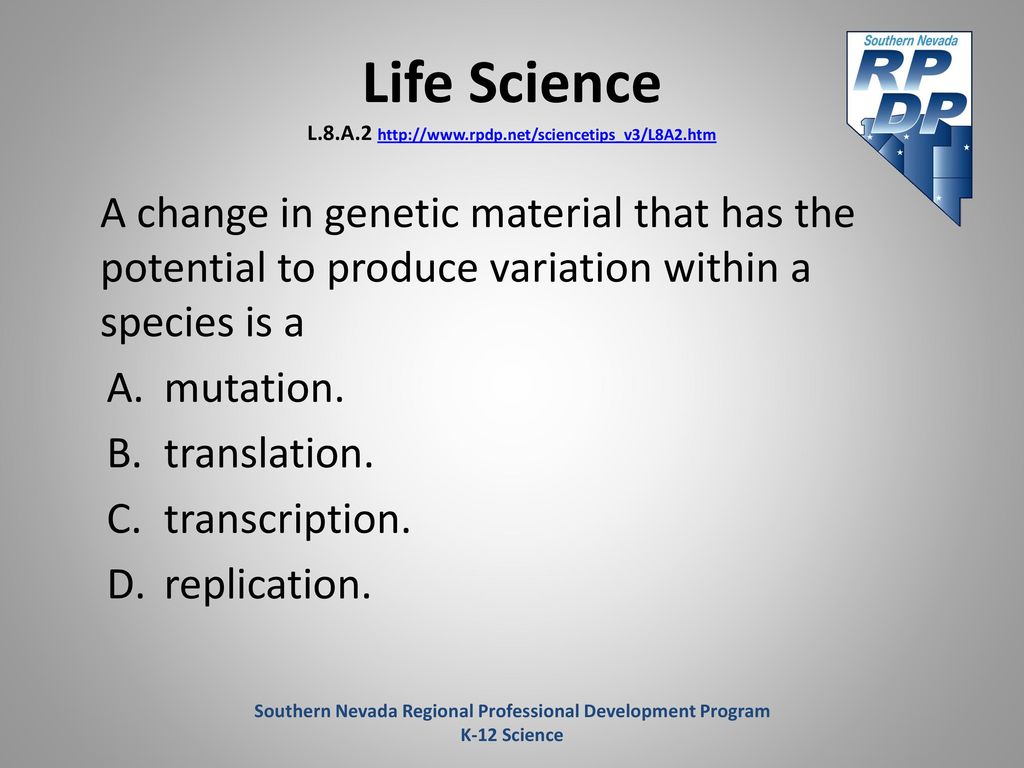 Life Science
L.8.A.2 http://www.rpdp.net/sciencetips_v3/L8A2.htm

Southern Nevada
RP
DP

A change in genetic material that has the potential to produce variation within a species is a

A. mutation.
B. translation.
C. transcription.
D. replication.

Southern Nevada Regional Professional Development Program
K-12 Science